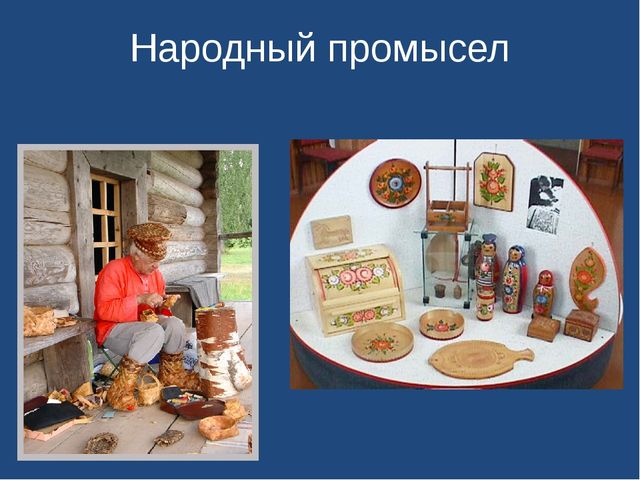 Народный промысел